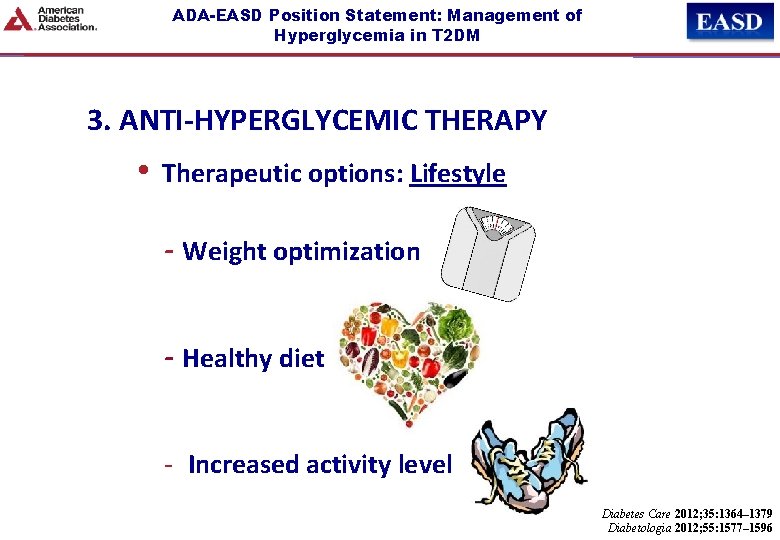 American Diabetes Association.

ADA-EASD Position Statement: Management of Hyperglycemia in T2DM

EASD

3. ANTI-HYPERGLYCEMIC THERAPY

• Therapeutic options: Lifestyle

- Weight optimization

- Healthy diet

- Increased activity level

Diabetes Care 2012;35:1364–1379
Diabetologia 2012;55:1577–1596